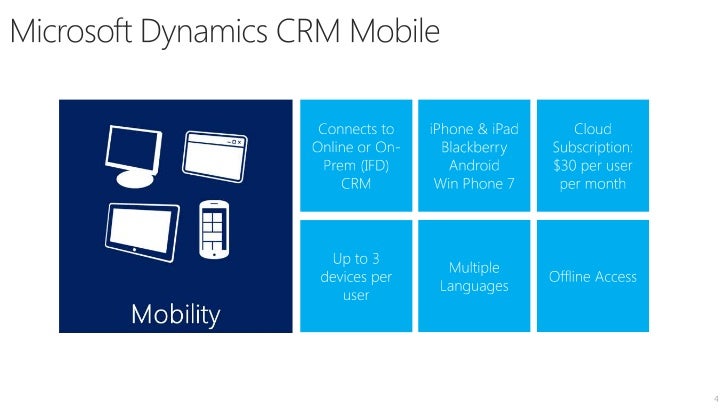 Microsoft Dynamics CRM Mobile

Mobility

Connects to Online or On-Prem (IFD) CRM

iPhone & iPad
Blackberry
Android
Win Phone 7

Cloud Subscription: $30 per user per month

Up to 3 devices per user

Multiple Languages

Offline Access

4